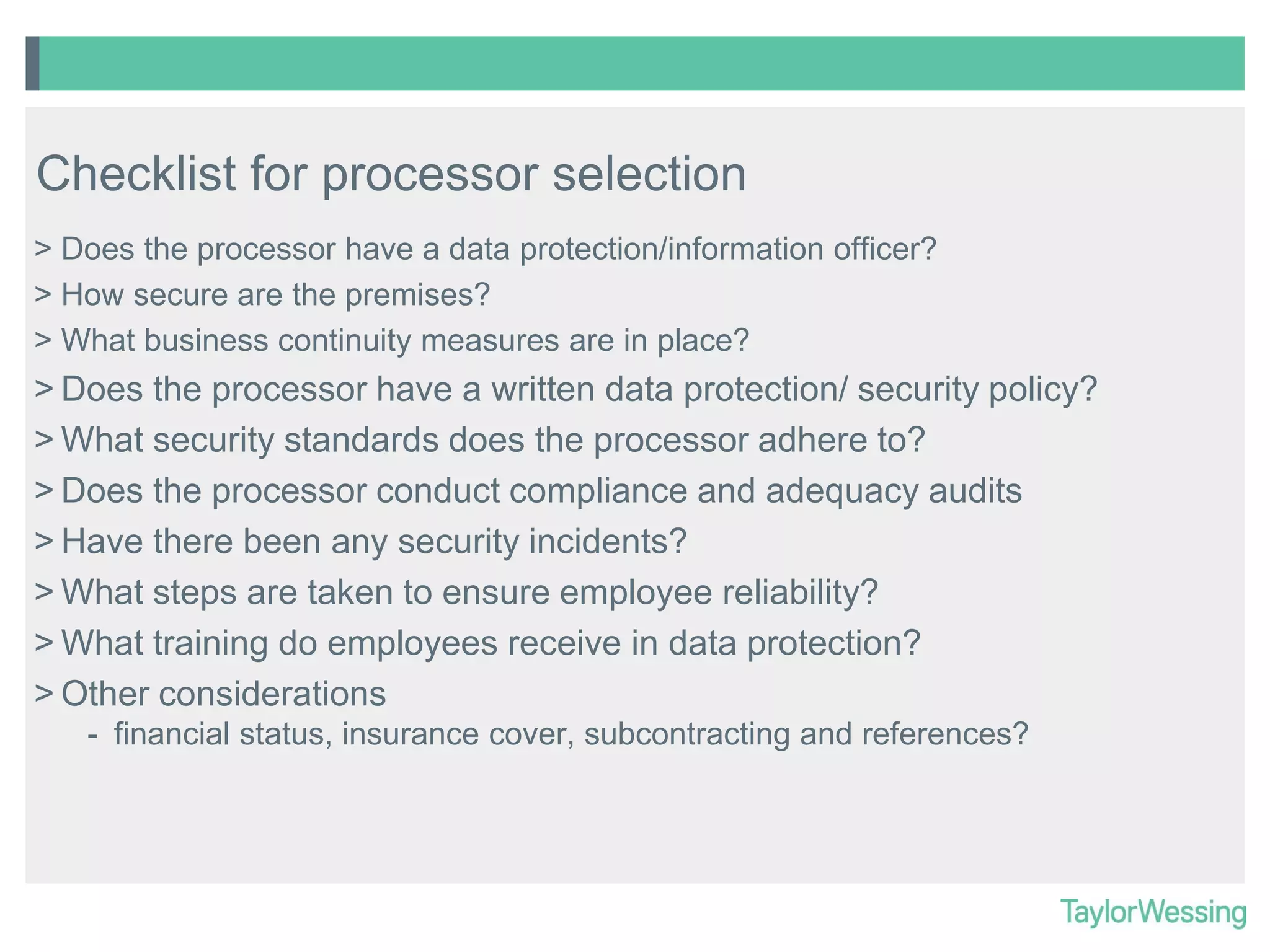 Checklist for processor selection

> Does the processor have a data protection/information officer?

> How secure are the premises?

> What business continuity measures are in place?

> Does the processor have a written data protection/ security policy?

> What security standards does the processor adhere to?

> Does the processor conduct compliance and adequacy audits

> Have there been any security incidents?

> What steps are taken to ensure employee reliability?

> What training do employees receive in data protection?

> Other considerations
- financial status, insurance cover, subcontracting and references?

TaylorWessing